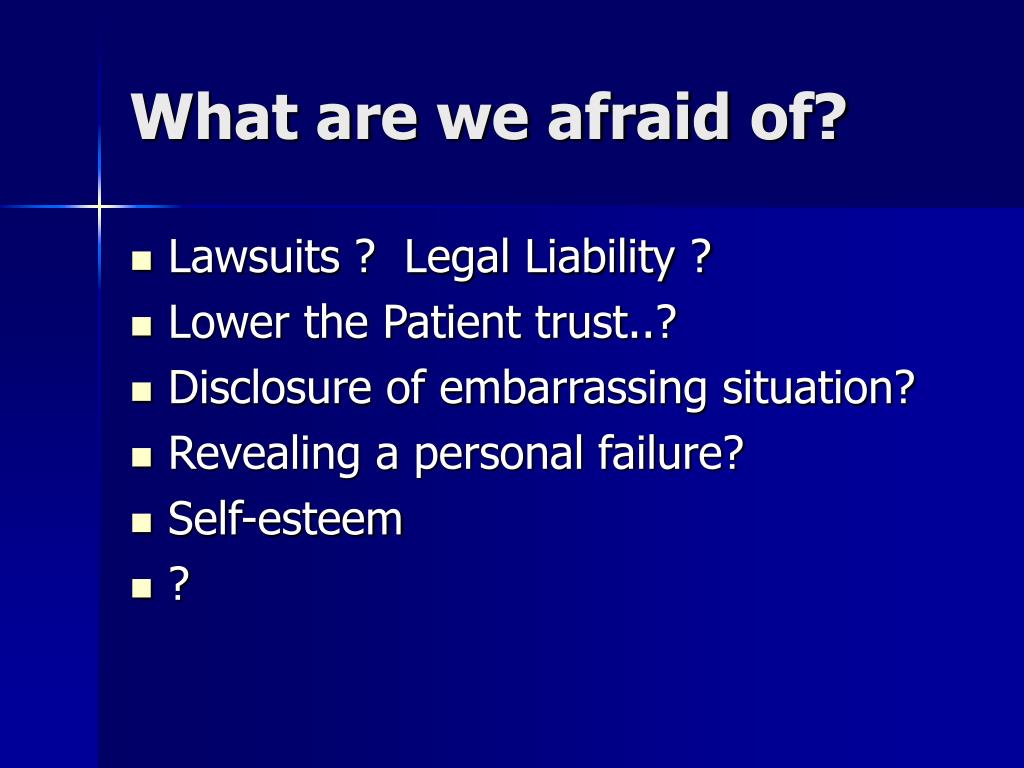 What are we afraid of?

- Lawsuits ?  Legal Liability ?
- Lower the Patient trust..?
- Disclosure of embarrassing situation?
- Revealing a personal failure?
- Self-esteem
- ?